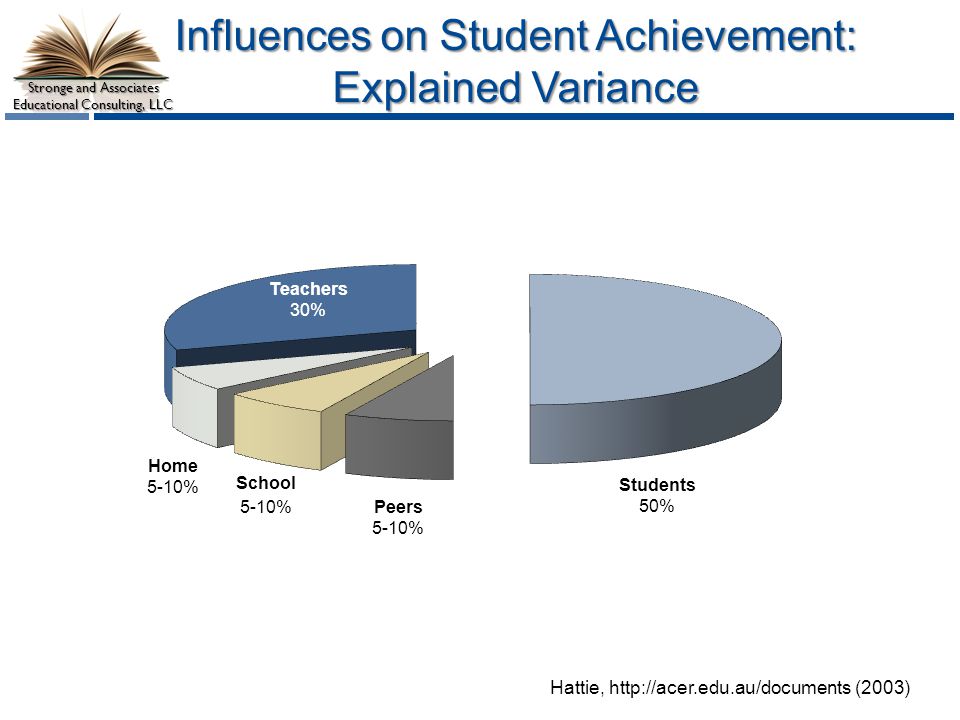 Stronge and Associates
Educational Consulting, LLC

Influences on Student Achievement: Explained Variance

Teachers
30%

Home
5-10%

School
5-10%

Peers
5-10%

Students
50%

Hattie, http://acer.edu.au/documents (2003)